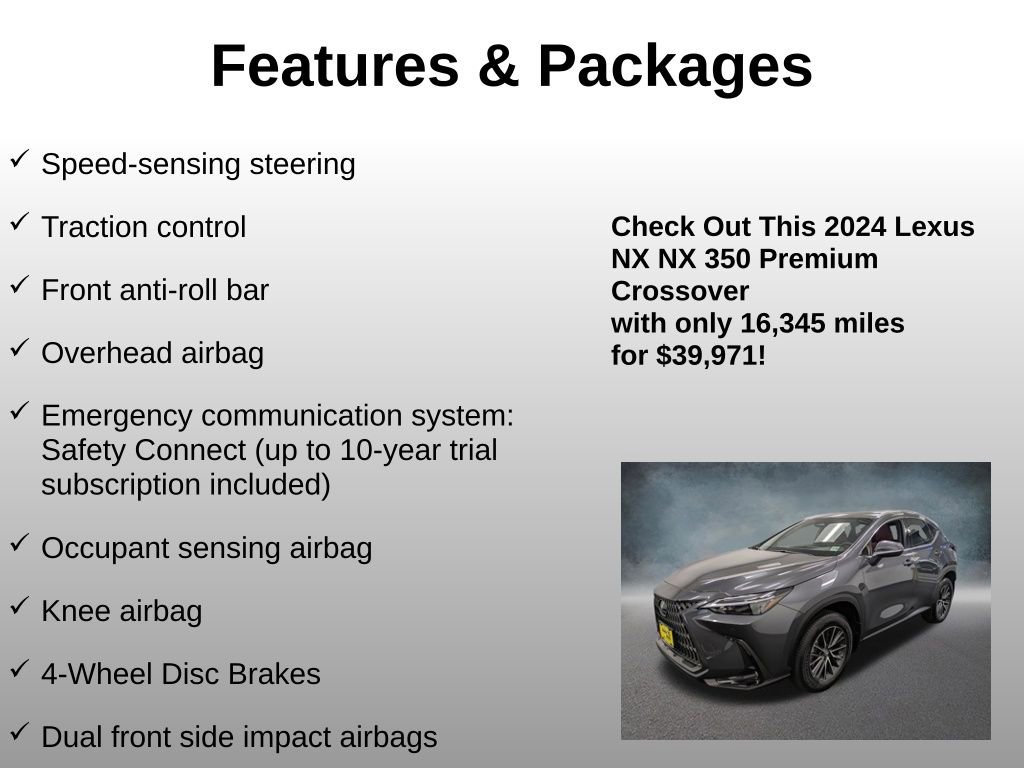 Features & Packages

✓ Speed-sensing steering

✓ Traction control

✓ Front anti-roll bar

✓ Overhead airbag

✓ Emergency communication system: Safety Connect (up to 10-year trial subscription included)

✓ Occupant sensing airbag

✓ Knee airbag

✓ 4-Wheel Disc Brakes

✓ Dual front side impact airbags

Check Out This 2024 Lexus NX NX 350 Premium Crossover
with only 16,345 miles
for $39,971!